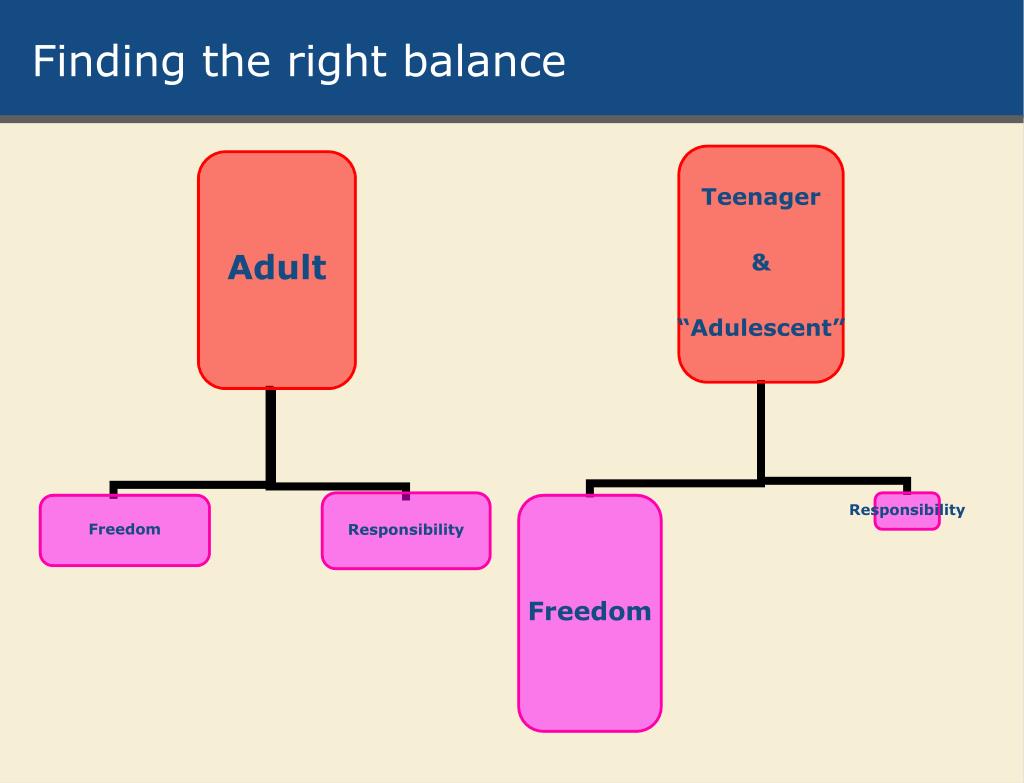 Finding the right balance

Adult

Freedom

Responsibility

Teenager

&

“Adulescent”

Freedom

Responsibility